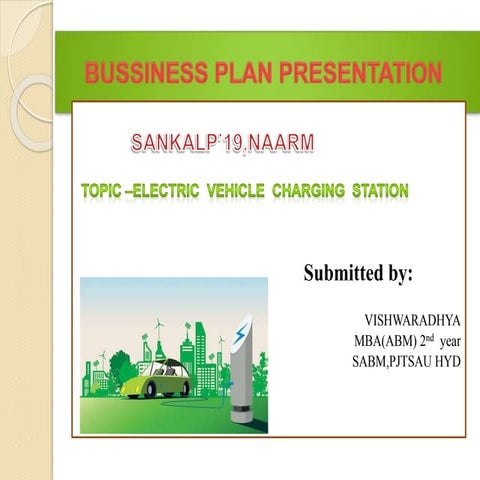 BUSSINESS PLAN PRESENTATION

SANKALP'19,NAARM

TOPIC –ELECTRIC VEHICLE CHARGING STATION

Submitted by:

VISHWARADHYA
MBA(ABM) 2$^{nd}$ year
SABM,PJTSAU HYD